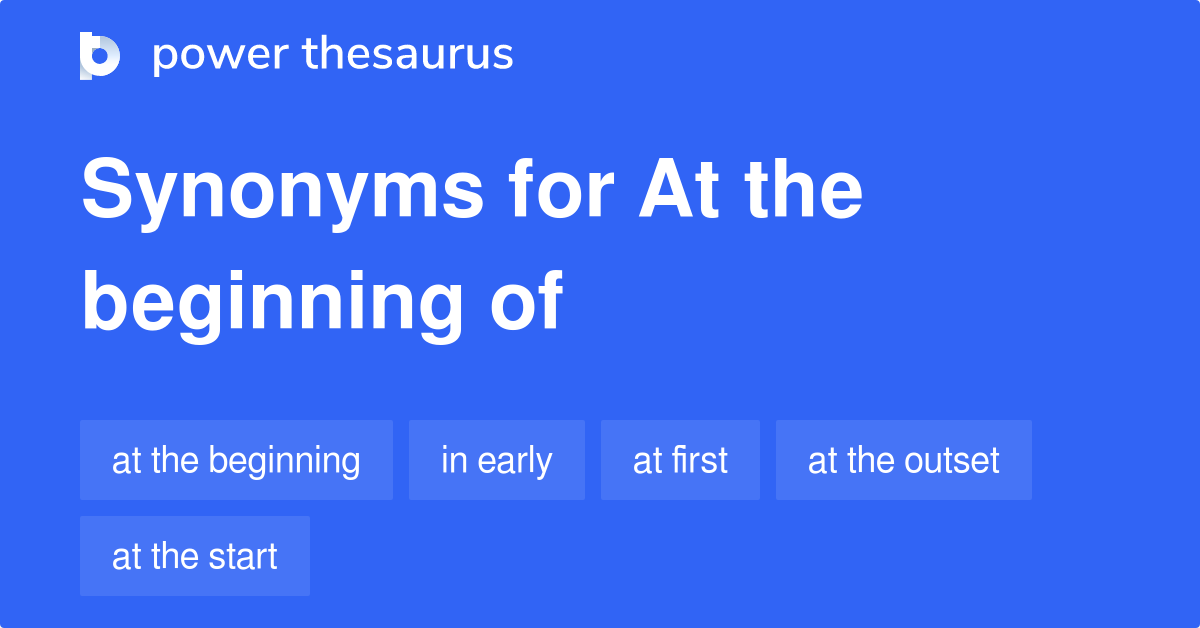 power thesaurus

Synonyms for At the beginning of

at the beginning
in early
at first
at the outset
at the start